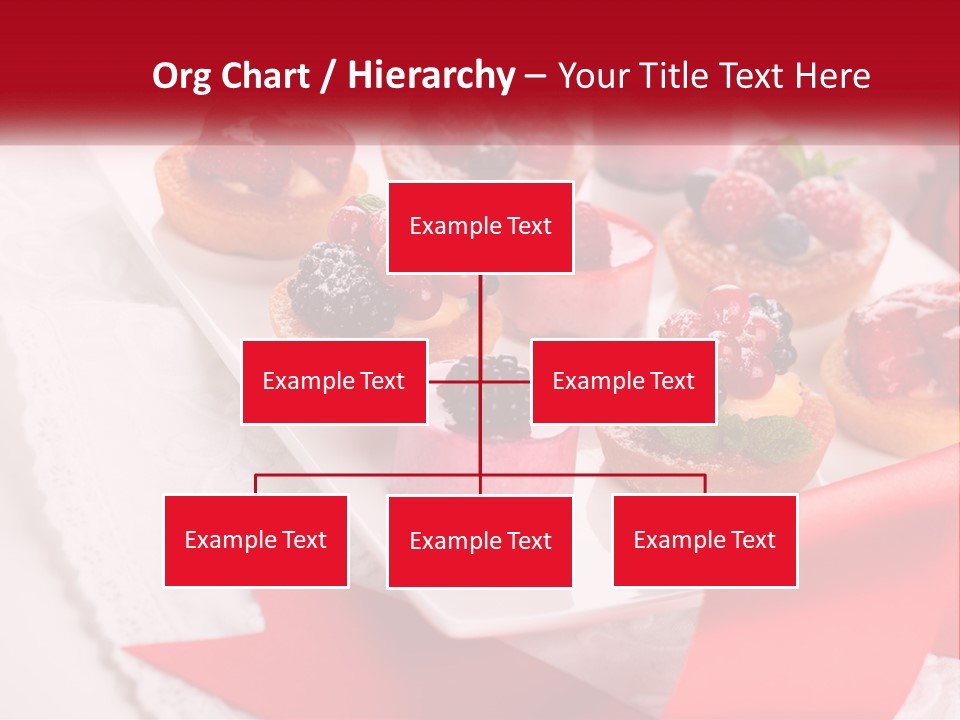 Org Chart / Hierarchy – Your Title Text Here

Example Text

Example Text

Example Text

Example Text

Example Text

Example Text